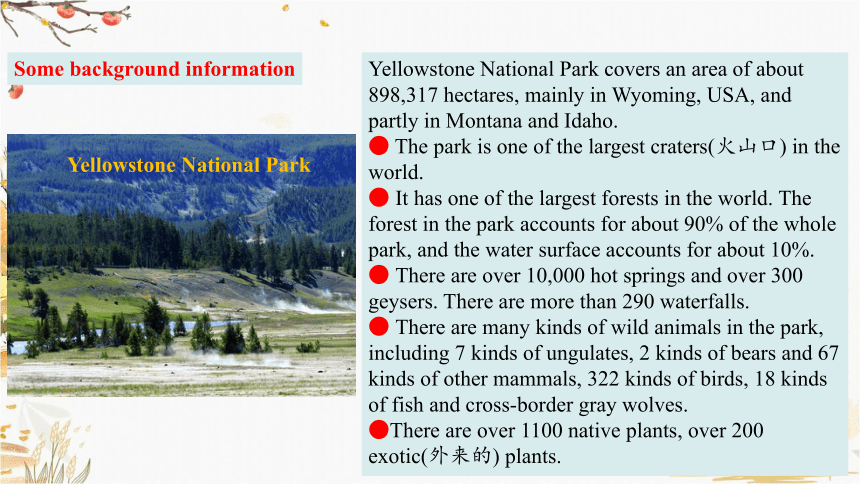 Some background information

Yellowstone National Park

Yellowstone National Park covers an area of about 898,317 hectares, mainly in Wyoming, USA, and partly in Montana and Idaho.
● The park is one of the largest craters(火山口) in the world.
● It has one of the largest forests in the world. The forest in the park accounts for about 90% of the whole park, and the water surface accounts for about 10%.
● There are over 10,000 hot springs and over 300 geysers. There are more than 290 waterfalls.
● There are many kinds of wild animals in the park, including 7 kinds of ungulates, 2 kinds of bears and 67 kinds of other mammals, 322 kinds of birds, 18 kinds of fish and cross-border gray wolves.
●There are over 1100 native plants, over 200 exotic(外来的) plants.